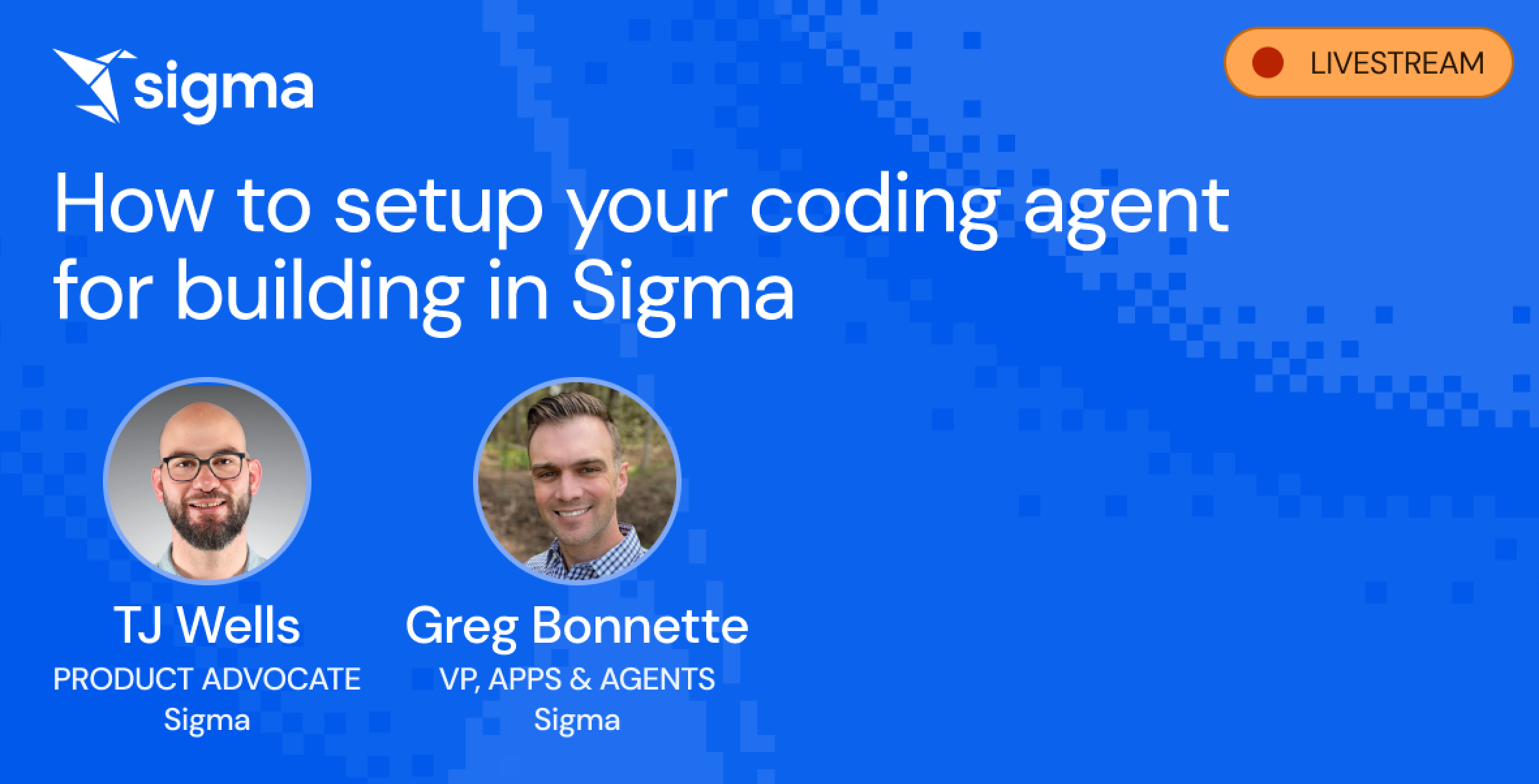 sigma

LIVESTREAM

How to setup your coding agent for building in Sigma

TJ Wells
PRODUCT ADVOCATE
Sigma

Greg Bonnette
VP, APPS & AGENTS
Sigma